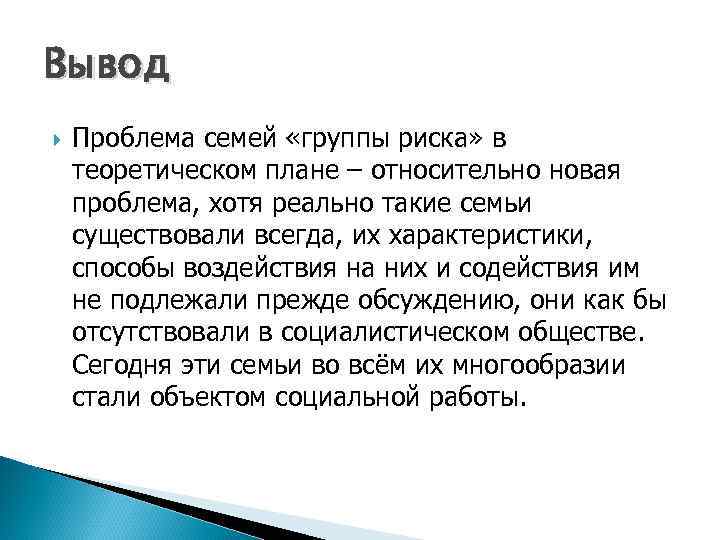 Вывод

Проблема семей «группы риска» в теоретическом плане – относительно новая проблема, хотя реально такие семьи существовали всегда, их характеристики, способы воздействия на них и содействия им не подлежали прежде обсуждению, они как бы отсутствовали в социалистическом обществе. Сегодня эти семьи во всём их многообразии стали объектом социальной работы.